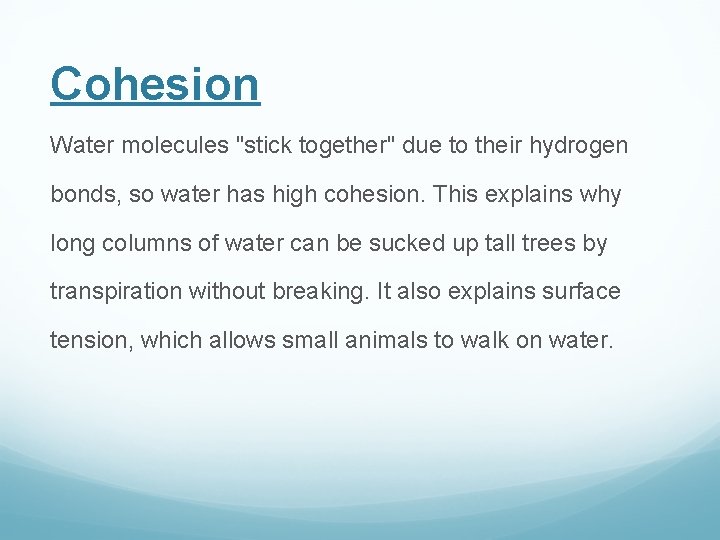 Cohesion

Water molecules "stick together" due to their hydrogen bonds, so water has high cohesion. This explains why long columns of water can be sucked up tall trees by transpiration without breaking. It also explains surface tension, which allows small animals to walk on water.